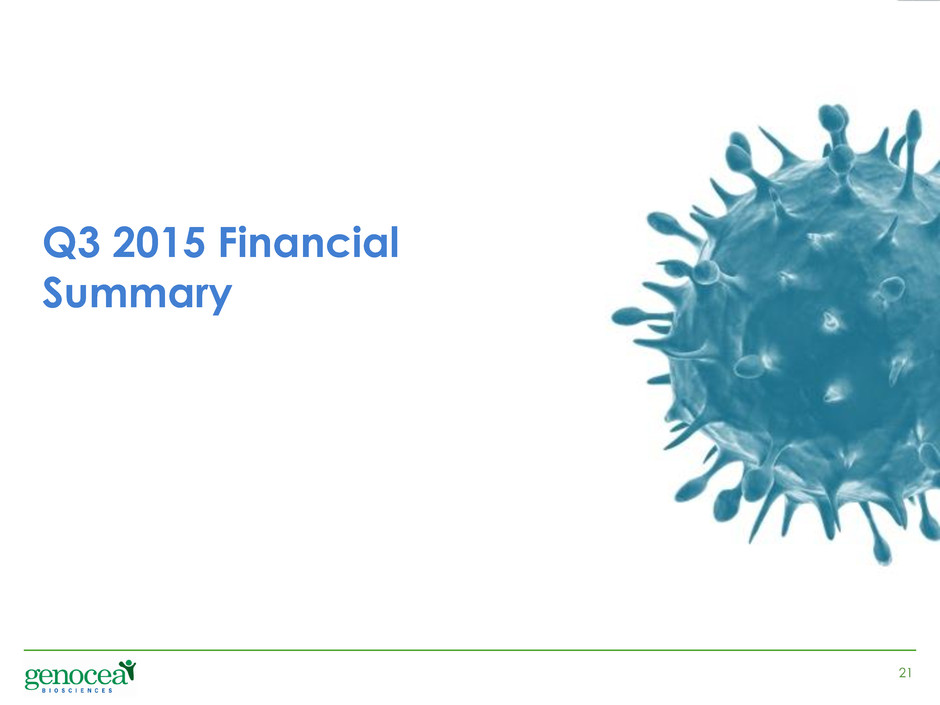 Q3 2015 Financial Summary

genocea
BIOSCIENCES

21